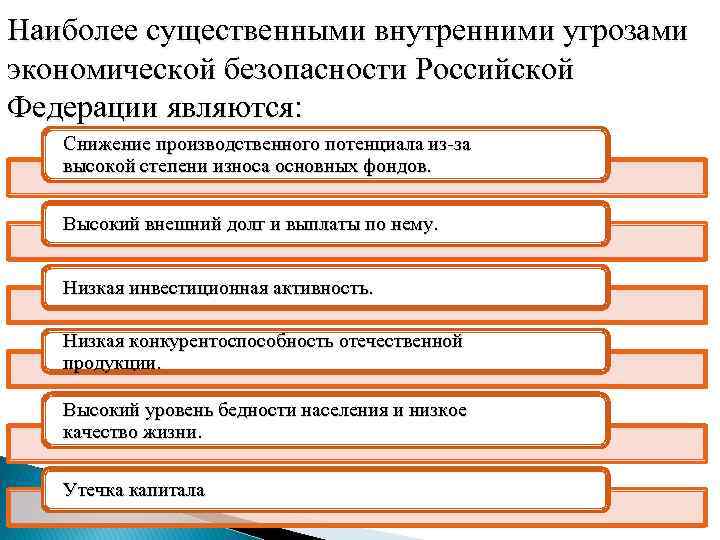 Наиболее существенными внутренними угрозами экономической безопасности Российской Федерации являются:

Снижение производственного потенциала из-за высокой степени износа основных фондов.

Высокий внешний долг и выплаты по нему.

Низкая инвестиционная активность.

Низкая конкурентоспособность отечественной продукции.

Высокий уровень бедности населения и низкое качество жизни.

Утечка капитала